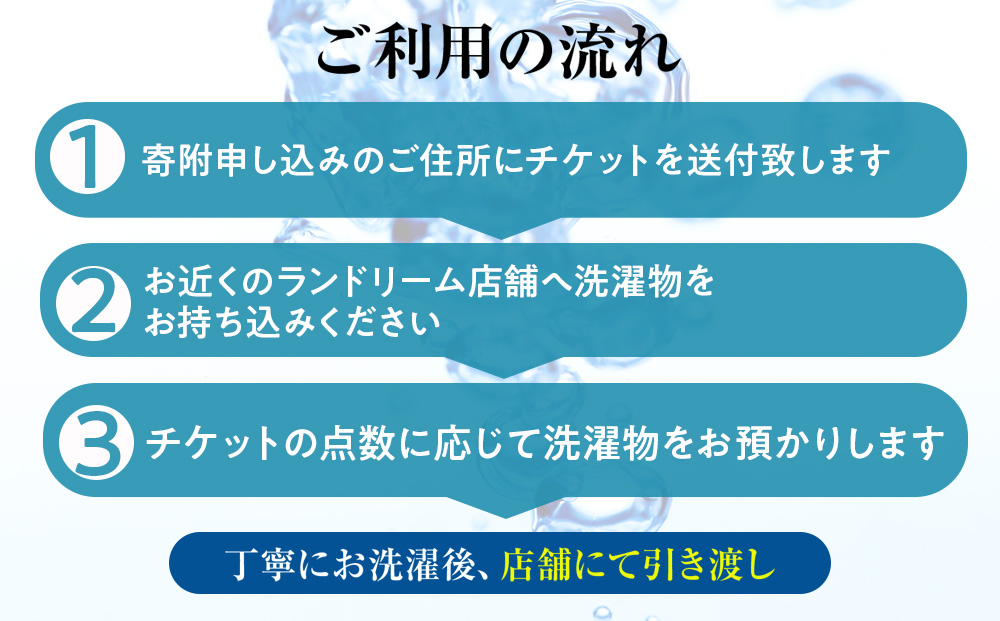 ご利用の流れ

1 寄附申し込みのご住所にチケットを送付致します

2 お近くのランドリーム店舗へ洗濯物をお持ち込みください

3 チケットの点数に応じて洗濯物をお預かりします

丁寧にお洗濯後、店舗にて引き渡し